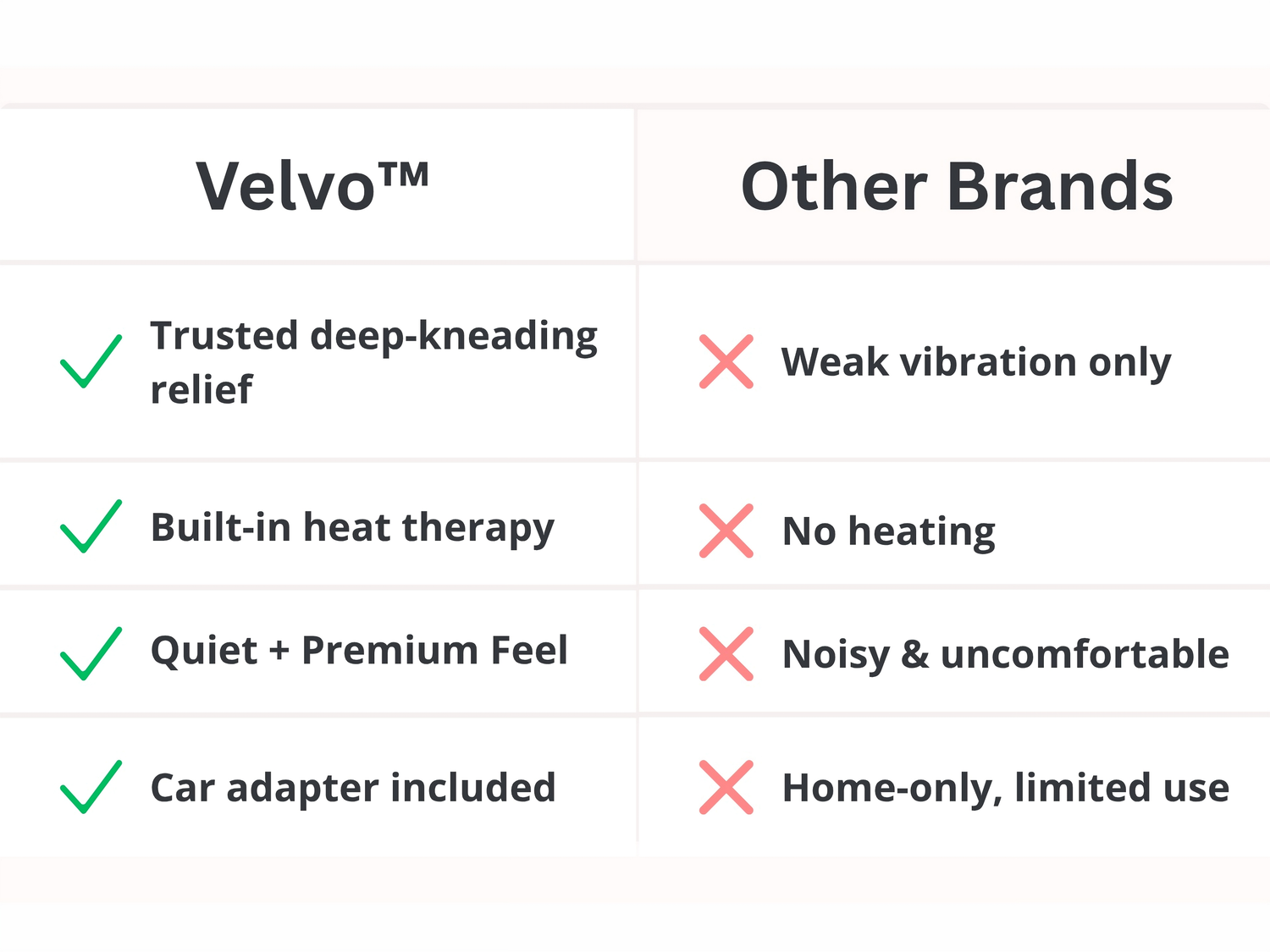 | Velvo™ | Other Brands |
|---|---|
| Trusted deep-kneading relief | Weak vibration only |
| Built-in heat therapy | No heating |
| Quiet + Premium Feel | Noisy & uncomfortable |
| Car adapter included | Home-only, limited use |